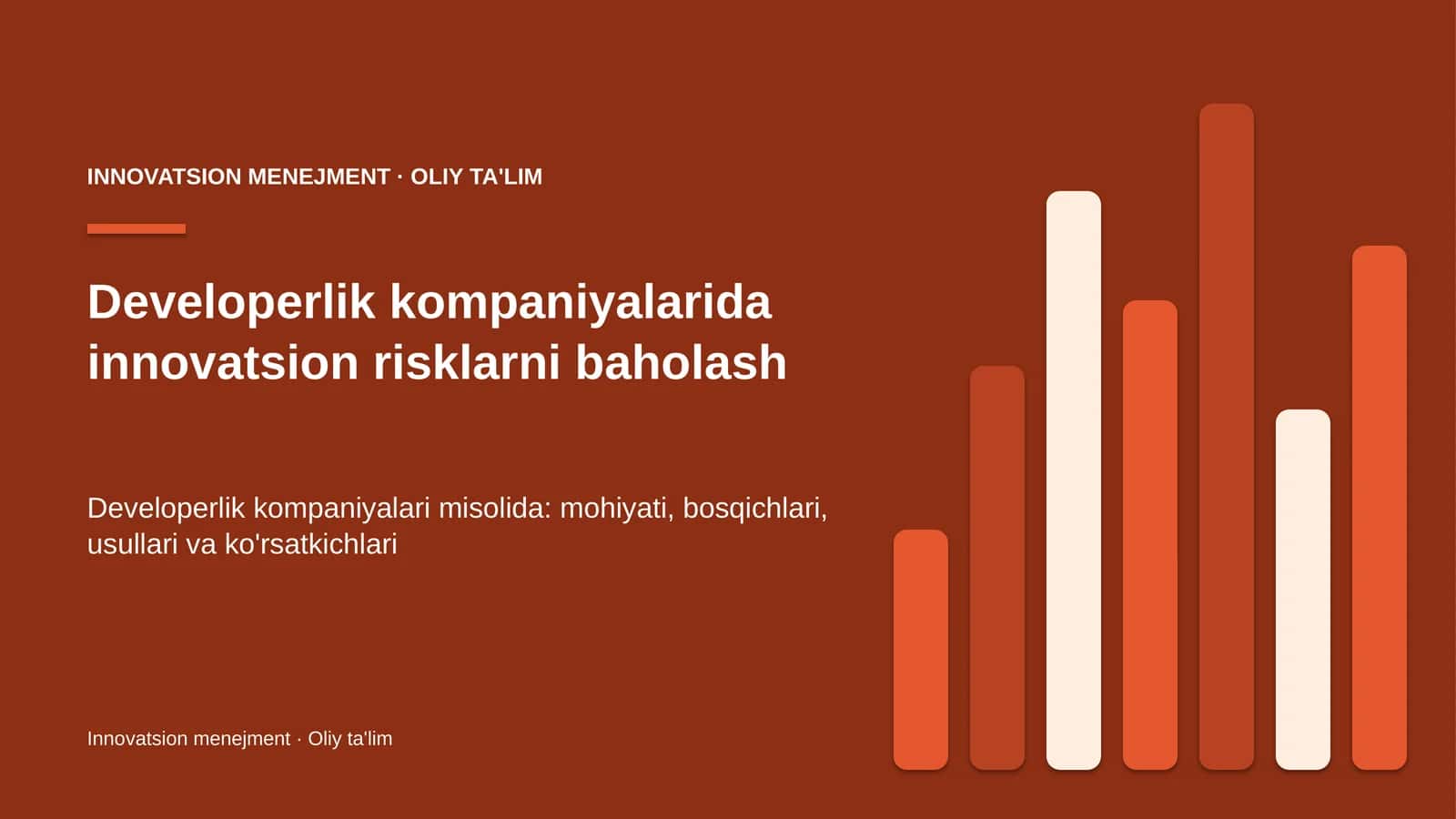 INNOVATSION MENEJMENT · OLIY TA'LIM

Developerlik kompaniyalarida innovatsion risklarni baholash

Developerlik kompaniyalari misolida: mohiyati, bosqichlari, usullari va ko'rsatkichlari

Innovatsion menejment · Oliy ta'lim